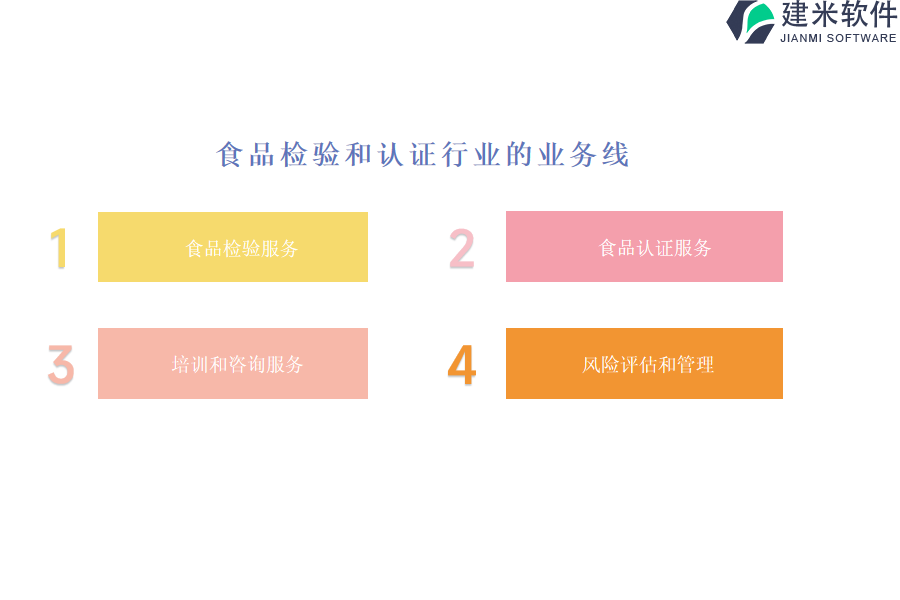 建米软件
JIANMI SOFTWARE

食品检验和认证行业的业务线

1
食品检验服务

2
食品认证服务

3
培训和咨询服务

4
风险评估和管理